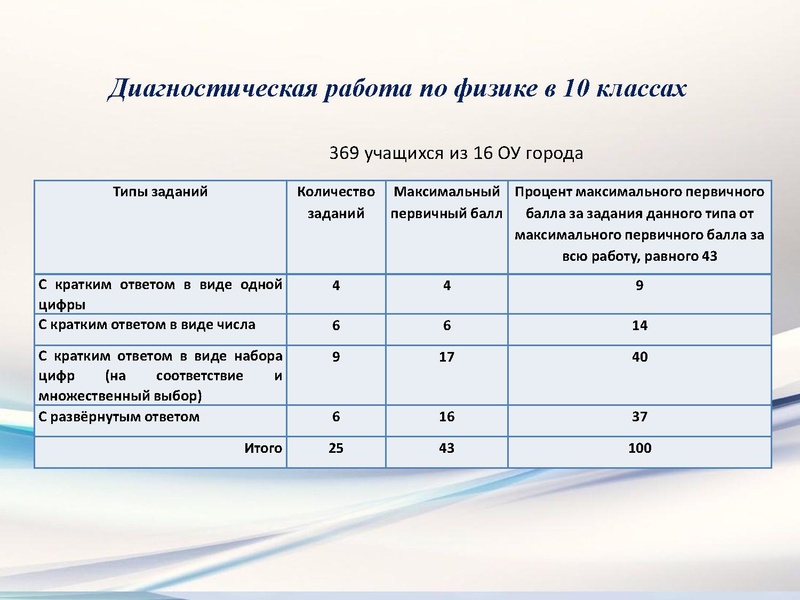 Диагностическая работа по физике в 10 классах

369 учащихся из 16 ОУ города

| Типы заданий | Количество заданий | Максимальный первичный балл | Процент максимального первичного балла за задания данного типа от максимального первичного балла за всю работу, равного 43 |
|---|---|---|---|
| С кратким ответом в виде одной цифры | 4 | 4 | 9 |
| С кратким ответом в виде числа | 6 | 6 | 14 |
| С кратким ответом в виде набора цифр (на соответствие и множественный выбор) | 9 | 17 | 40 |
| С развёрнутым ответом | 6 | 16 | 37 |
| Итого | 25 | 43 | 100 |